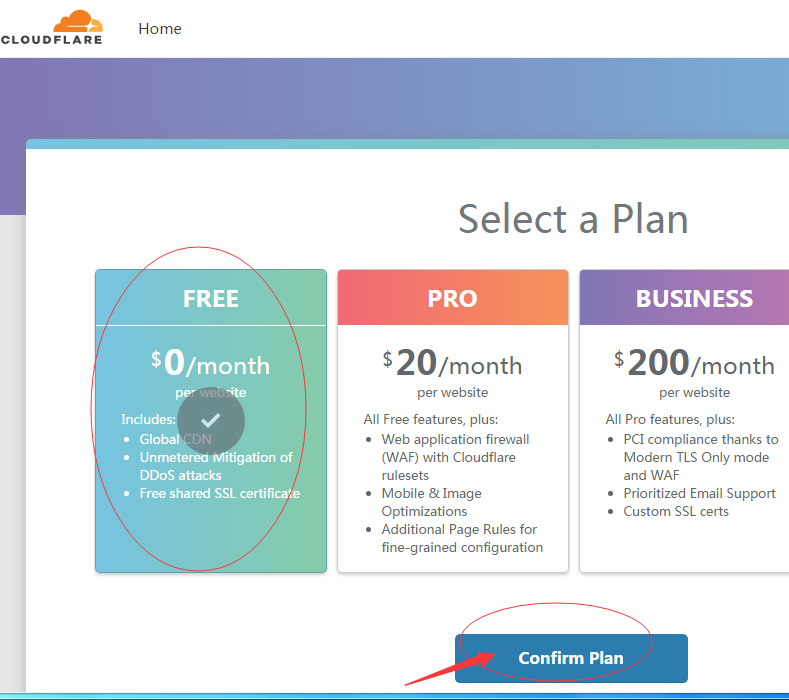 CLOUDFLARE Home

Select a Plan

FREE

$0/month
per website

Includes:
- Global CDN
- Unmetered Mitigation of DDoS attacks
- Free shared SSL certificate

PRO

$20/month
per website

All Free features, plus:
- Web application firewall (WAF) with Cloudflare rulesets
- Mobile & Image Optimizations
- Additional Page Rules for fine-grained configuration

BUSINESS

$200/month
per website

All Pro features, plus:
- PCI compliance thanks to Modern TLS Only mode and WAF
- Prioritized Email Support
- Custom SSL certs

Confirm Plan